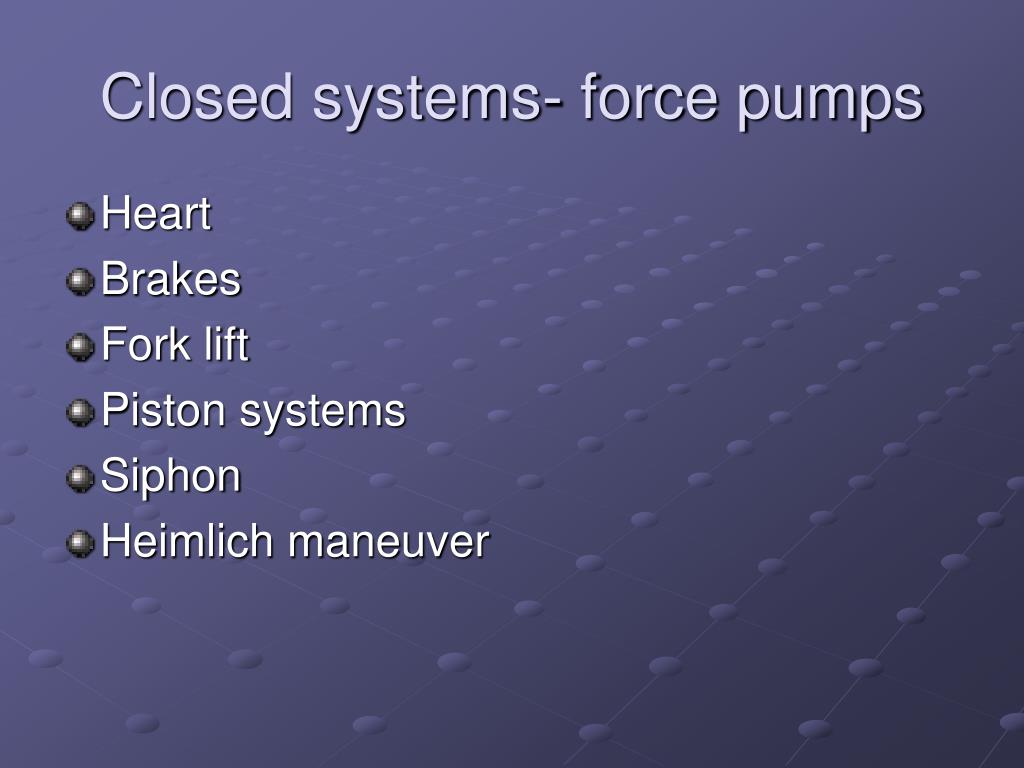 Closed systems- force pumps

Heart
Brakes
Fork lift
Piston systems
Siphon
Heimlich maneuver